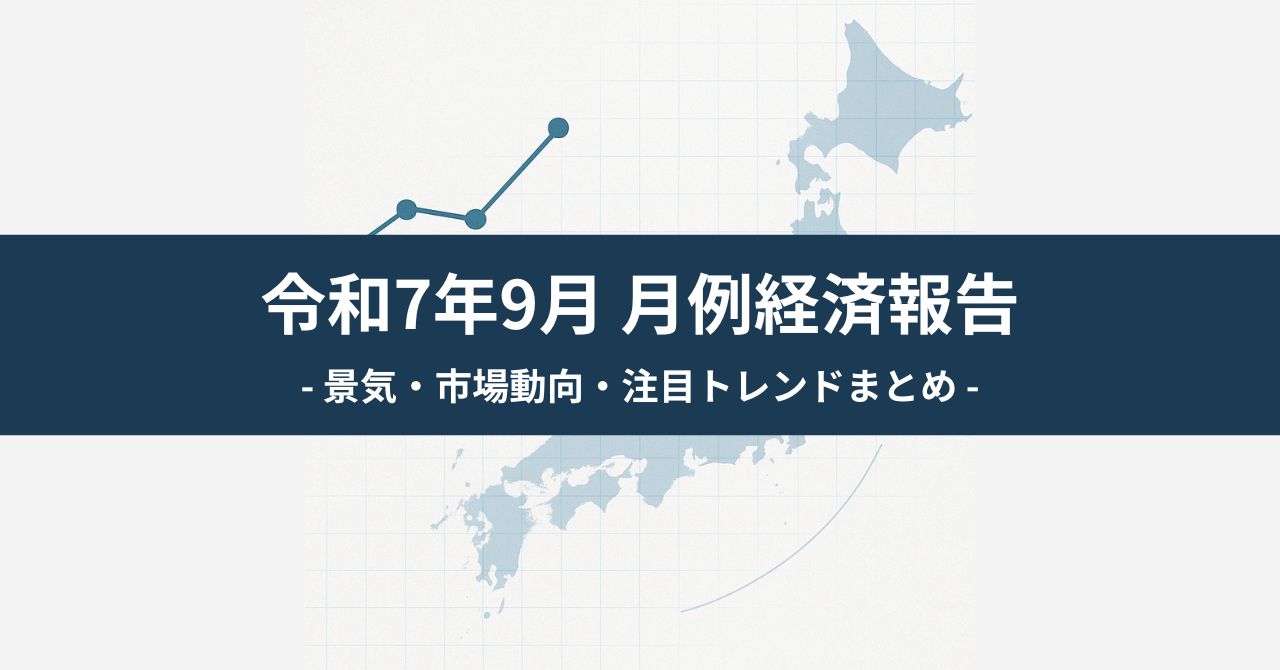 令和7年9月 月例経済報告

- 景気・市場動向・注目トレンドまとめ -